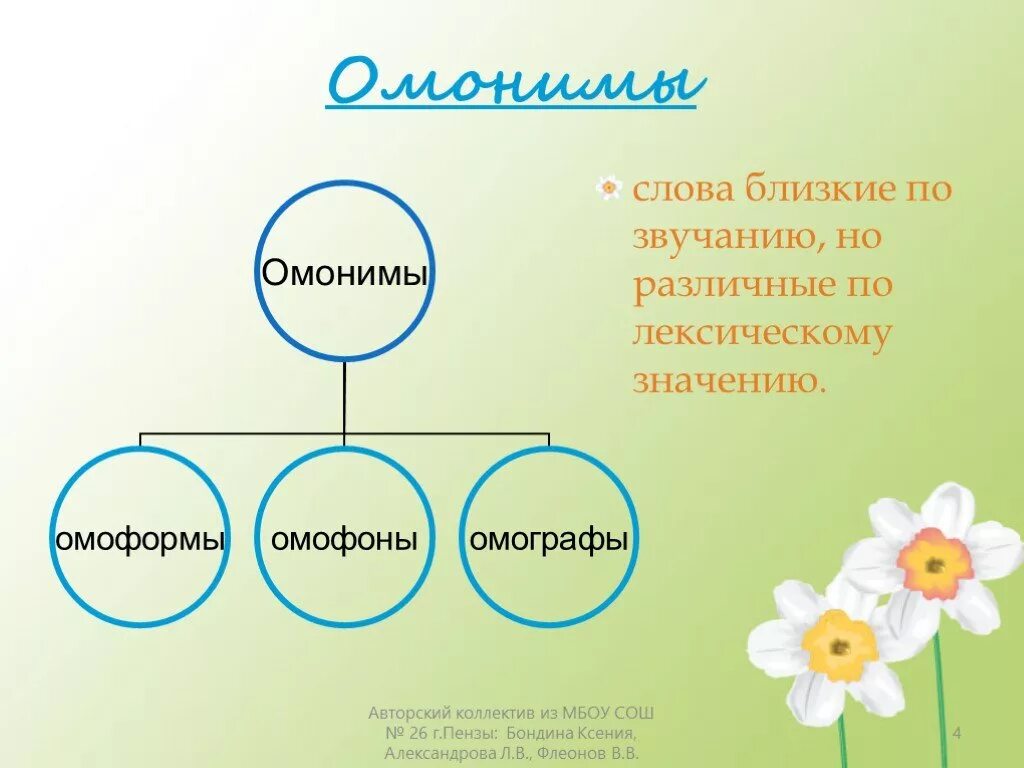 Омонимы

Омонимы

омоформы

омофоны

омографы

слова близкие по звучанию, но различные по лексическому значению.

Авторский коллектив из МБОУ СОШ № 26 г.Пензы: Бондина Ксения, Александрова Л.В., Флеонов В.В.

4